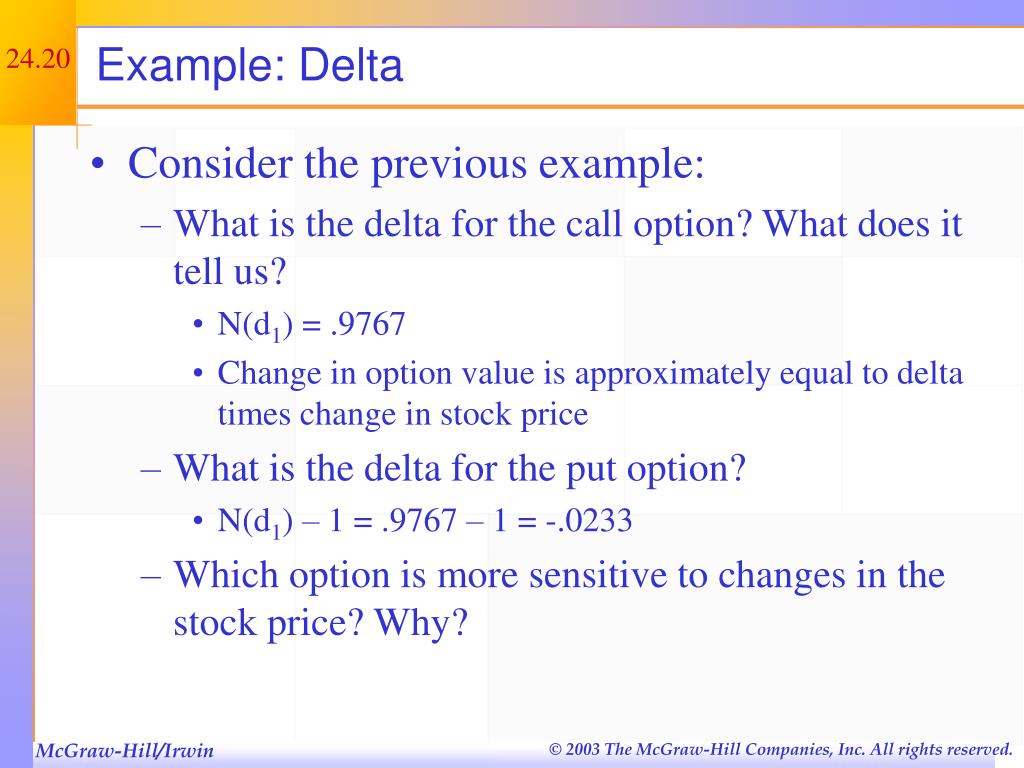 24.20

Example: Delta

• Consider the previous example:
– What is the delta for the call option? What does it tell us?
• $N(d_1) = .9767$
• Change in option value is approximately equal to delta times change in stock price
– What is the delta for the put option?
• $N(d_1) – 1 = .9767 – 1 = -.0233$
– Which option is more sensitive to changes in the stock price? Why?

McGraw-Hill/Irwin

© 2003 The McGraw-Hill Companies, Inc. All rights reserved.